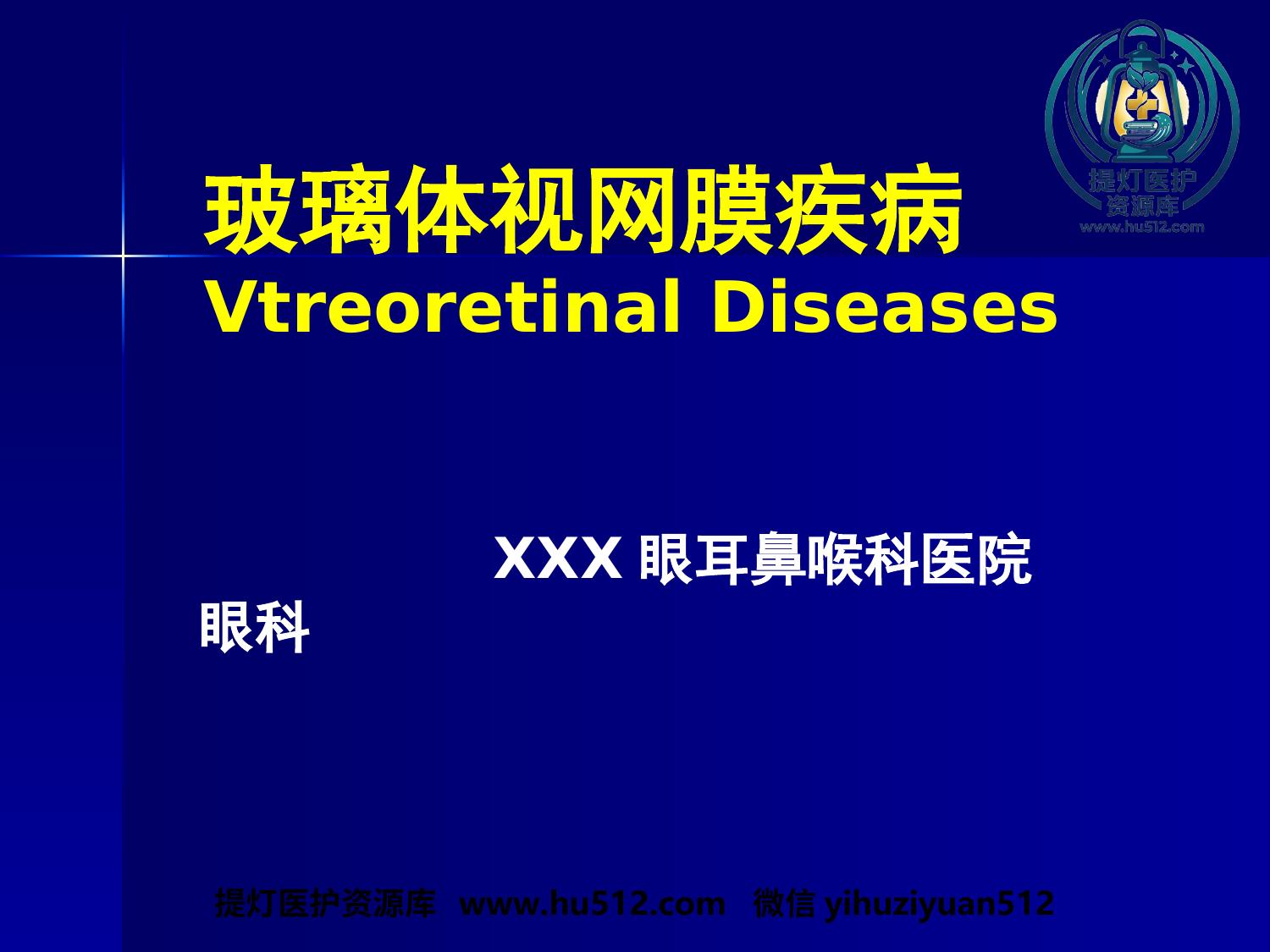 提灯医护
资源库
www.hu512.com

玻璃体视网膜疾病
Vtreoretinal Diseases

XXX 眼耳鼻喉科医院
眼科

提灯医护资源库 www.hu512.com 微信 yihuziyuan512